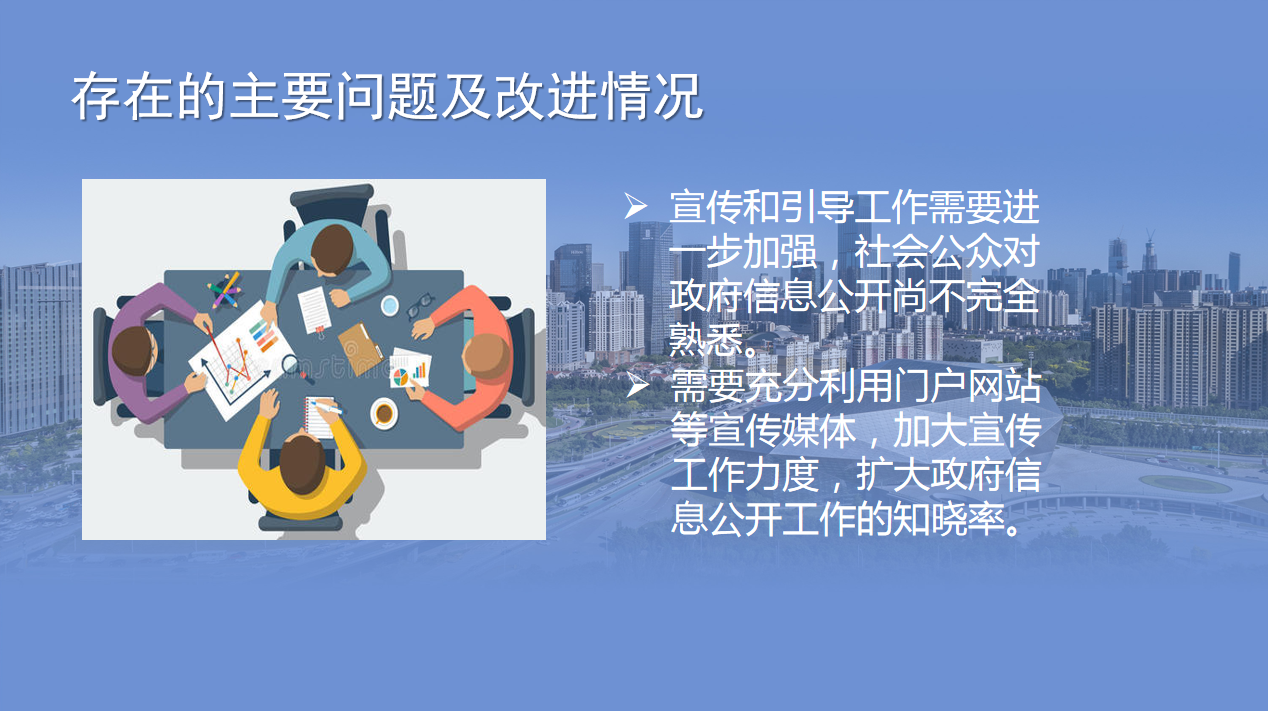 存在的主要问题及改进情况

➢ 宣传和引导工作需要进一步加强，社会公众对政府信息公开尚不完全熟悉。

➢ 需要充分利用门户网站等宣传媒体，加大宣传工作力度，扩大政府信息公开工作的知晓率。